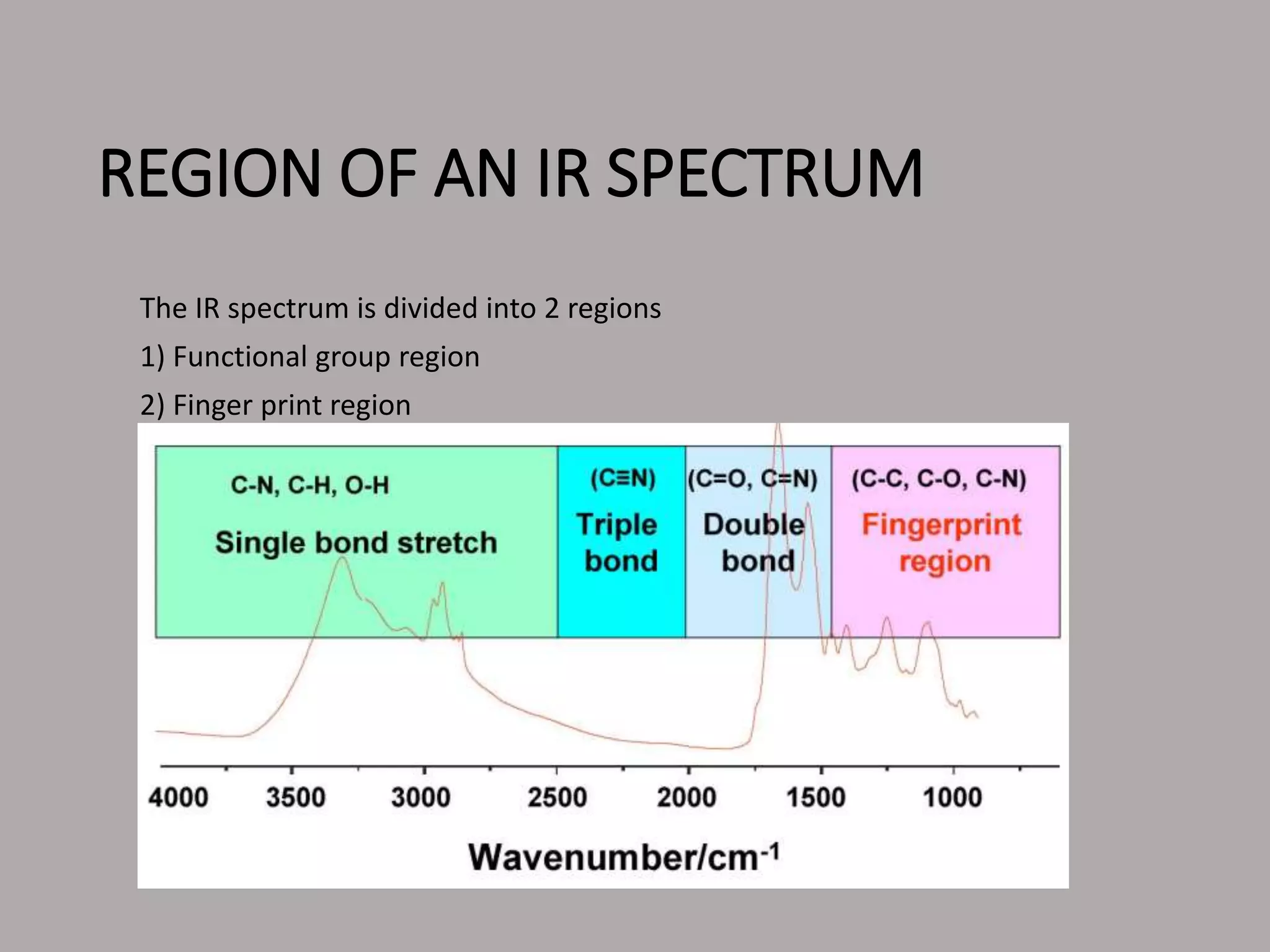 REGION OF AN IR SPECTRUM

The IR spectrum is divided into 2 regions

1) Functional group region

2) Finger print region

C-N, C-H, O-H

Single bond stretch

(C≡N)

Triple bond

(C=O, C=N)

Double bond

(C-C, C-O, C-N)

Fingerprint region

4000 3500 3000 2500 2000 1500 1000

Wavenumber/cm$^{-1}$